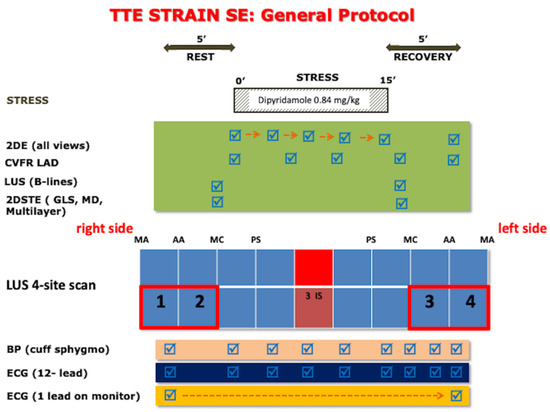 TTE STRAIN SE: General Protocol

5'
REST

5'
RECOVERY

0'
STRESS
15'

STRESS

Dipyridamole 0.84 mg/kg

2DE (all views)
CVFR LAD
LUS (B-lines)
2DSTE ( GLS, MD, Multilayer)

right side
left side

MA AA MC PS PS MC AA MA

LUS 4-site scan

1 2 3 IS 3 4

BP (cuff sphygmo)
ECG (12- lead)
ECG (1 lead on monitor)